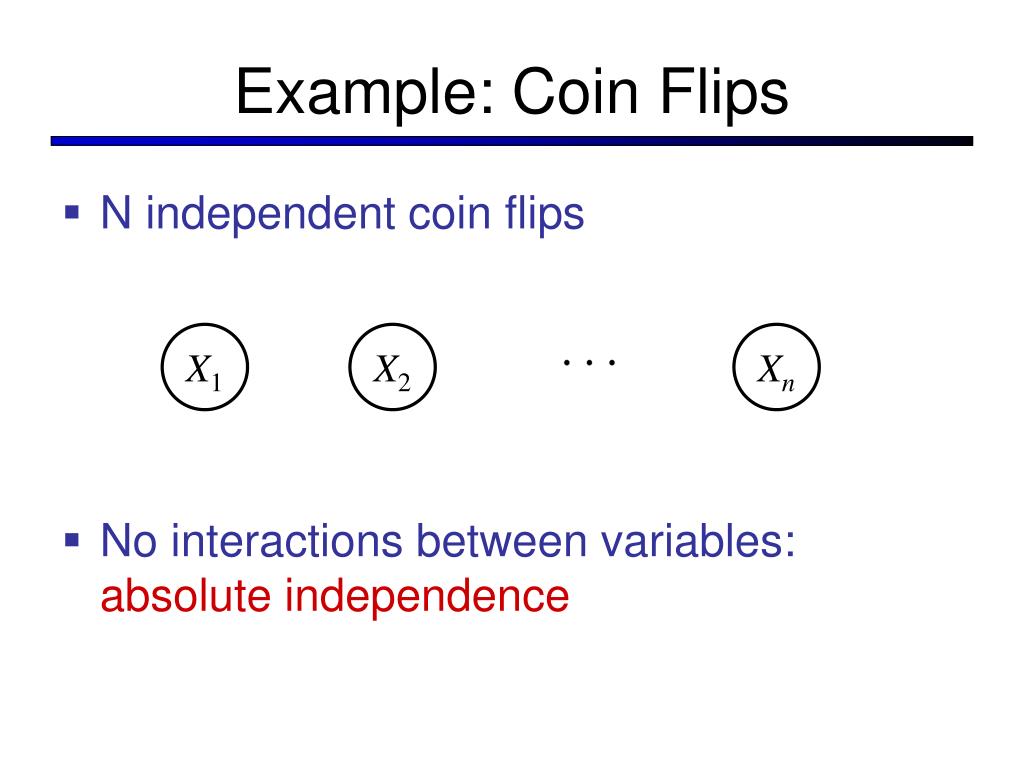 Example: Coin Flips

▪ N independent coin flips

$X_1$ $X_2$ $\cdots$ $X_n$

▪ No interactions between variables: absolute independence